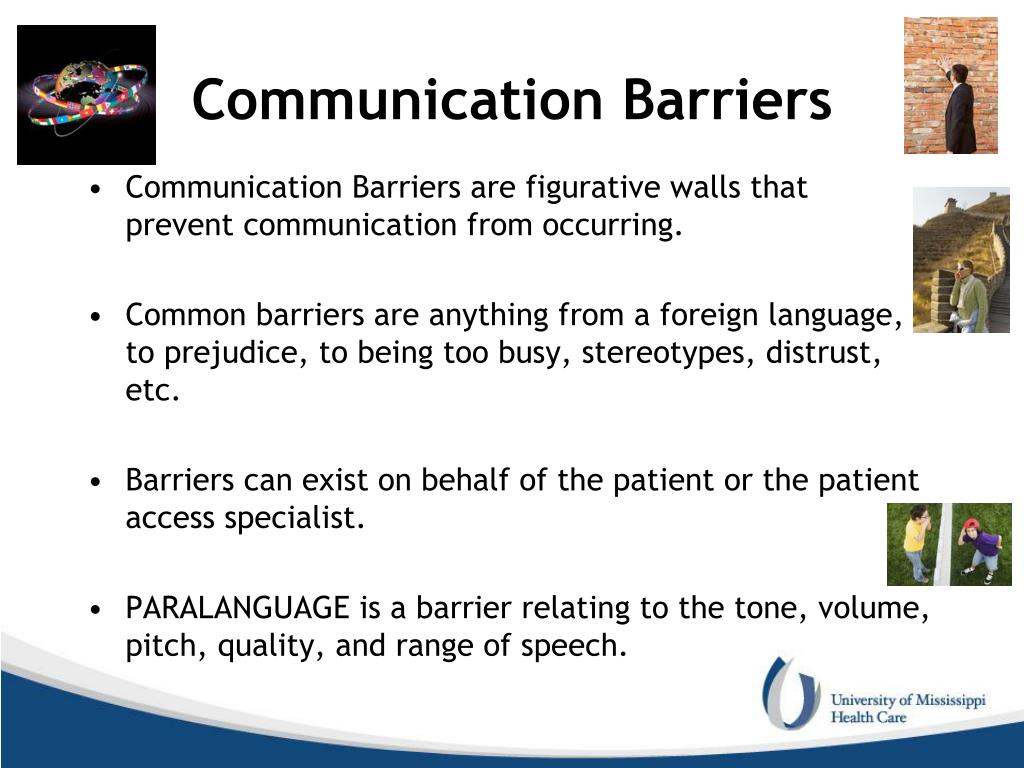 Communication Barriers

• Communication Barriers are figurative walls that prevent communication from occurring.

• Common barriers are anything from a foreign language, to prejudice, to being too busy, stereotypes, distrust, etc.

• Barriers can exist on behalf of the patient or the patient access specialist.

• PARALANGUAGE is a barrier relating to the tone, volume, pitch, quality, and range of speech.

University of Mississippi Health Care